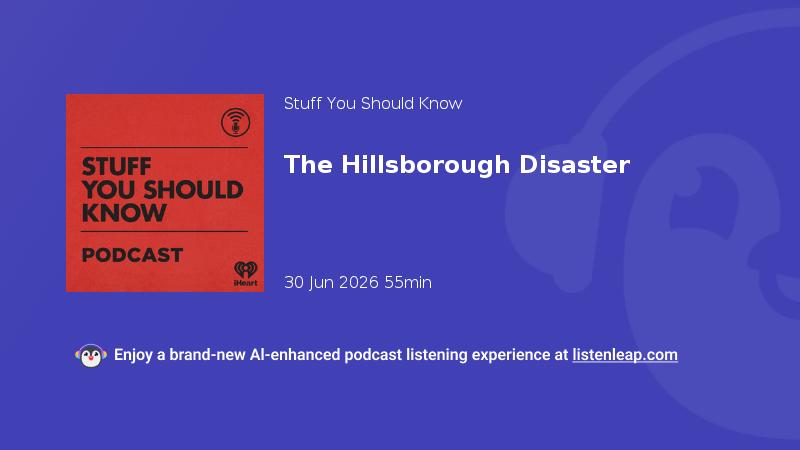 STUFF YOU SHOULD KNOW

PODCAST

iHeart

Stuff You Should Know

The Hillsborough Disaster

30 Jun 2026 55min

Enjoy a brand-new AI-enhanced podcast listening experience at listenleap.com